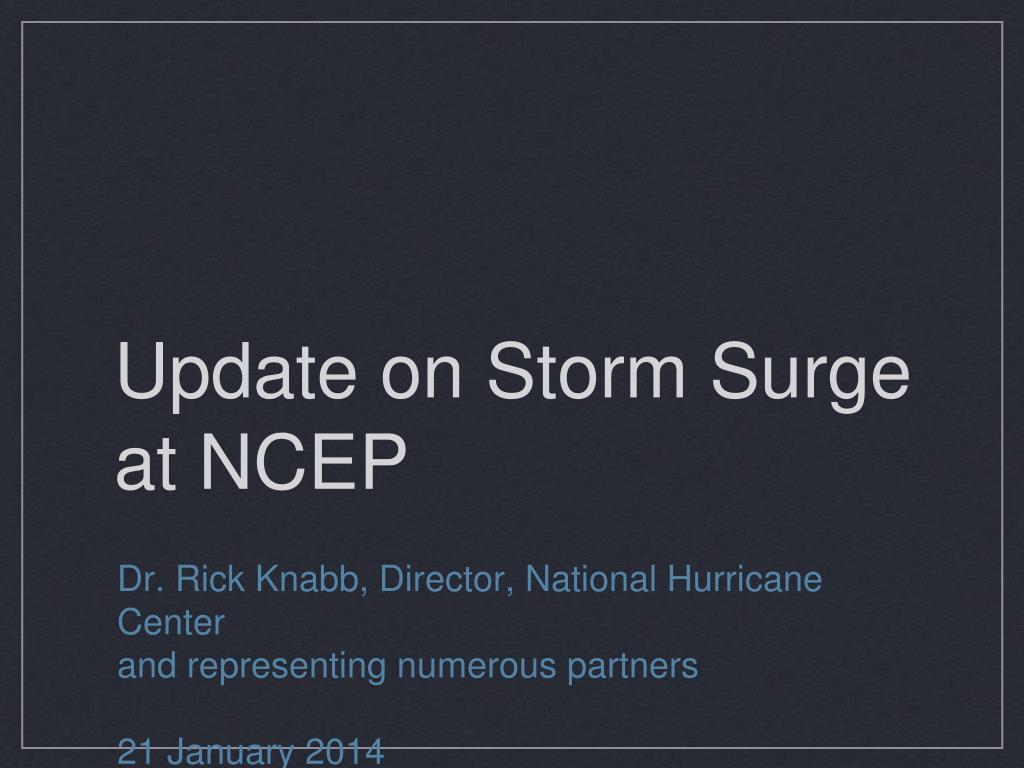 Update on Storm Surge at NCEP

Dr. Rick Knabb, Director, National Hurricane Center
and representing numerous partners

21 January 2014